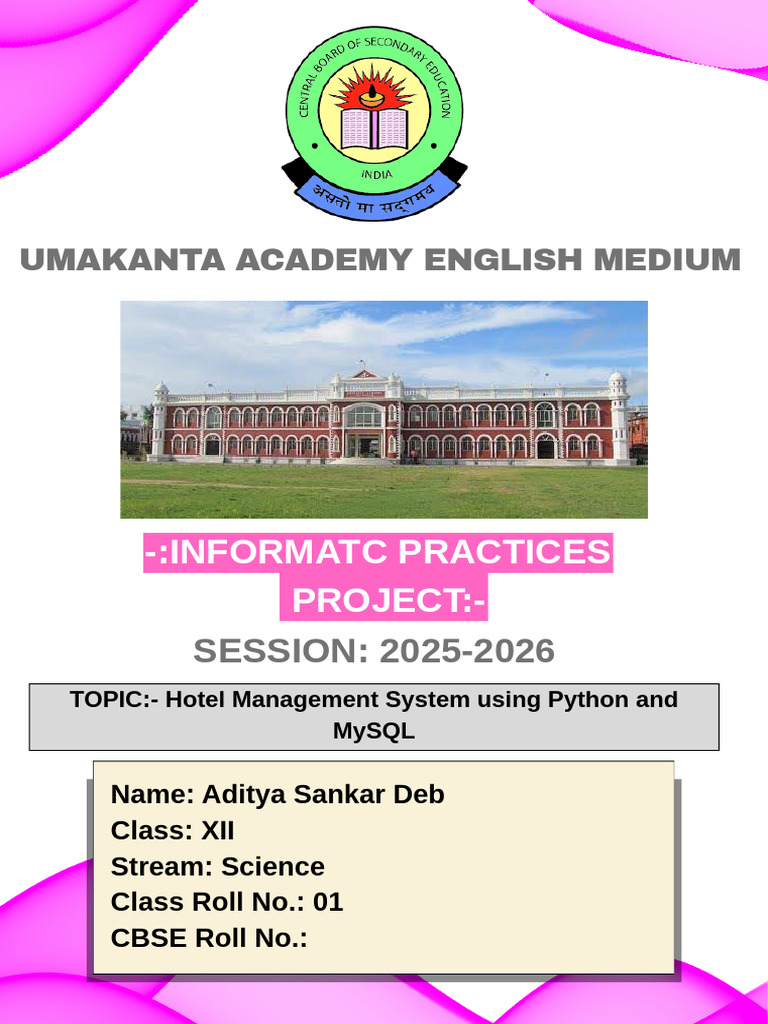 CENTRAL BOARD OF SECONDARY EDUCATION
INDIA
असतो मा सद्गमय

UMAKANTA ACADEMY ENGLISH MEDIUM

-:INFORMATC PRACTICES PROJECT:-

SESSION: 2025-2026

TOPIC:- Hotel Management System using Python and MySQL

Name: Aditya Sankar Deb
Class: XII
Stream: Science
Class Roll No.: 01
CBSE Roll No.: